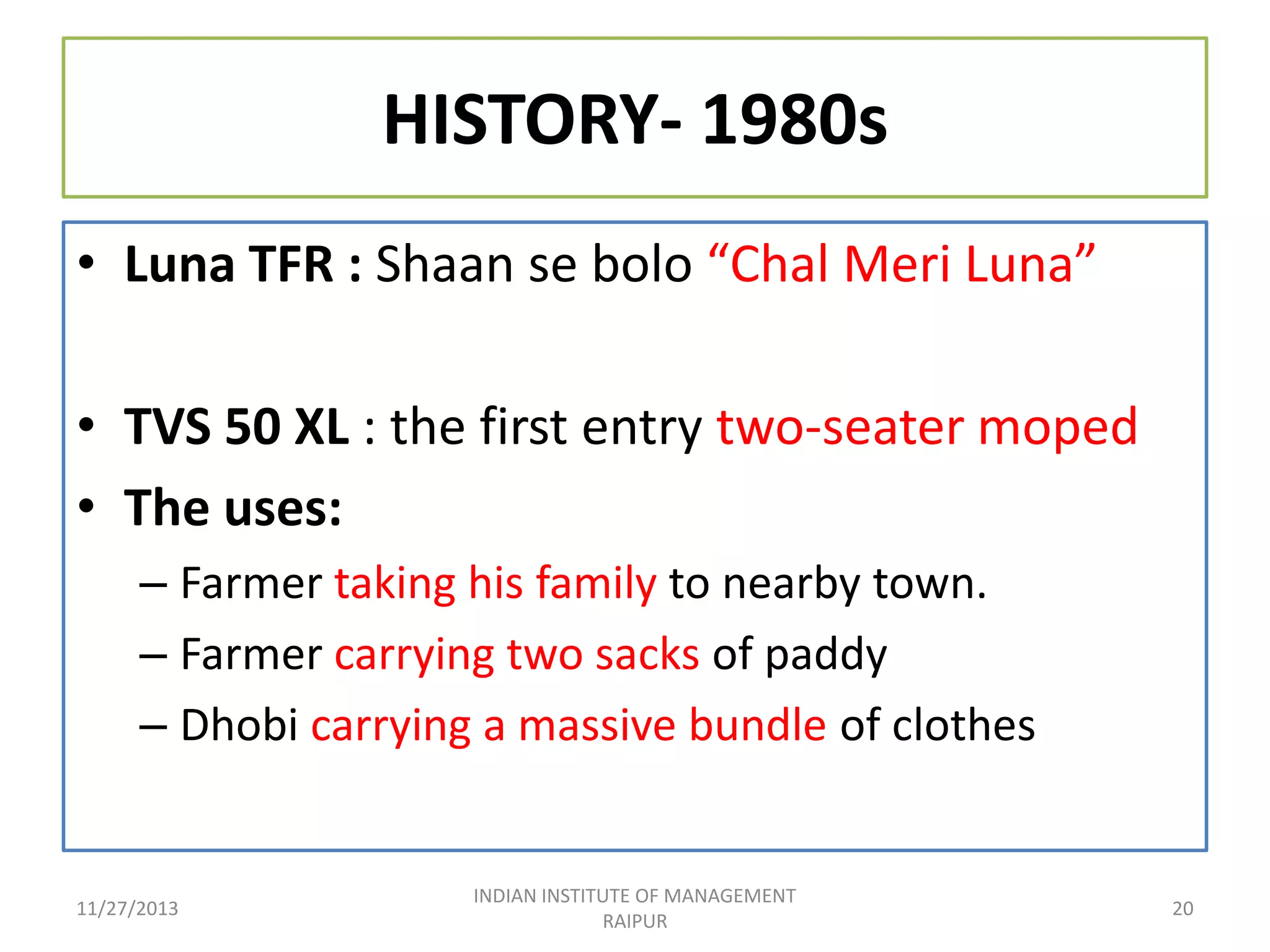 HISTORY- 1980s

• Luna TFR : Shaan se bolo “Chal Meri Luna”

• TVS 50 XL : the first entry two-seater moped
• The uses:
– Farmer taking his family to nearby town.
– Farmer carrying two sacks of paddy
– Dhobi carrying a massive bundle of clothes

11/27/2013

INDIAN INSTITUTE OF MANAGEMENT RAIPUR

20